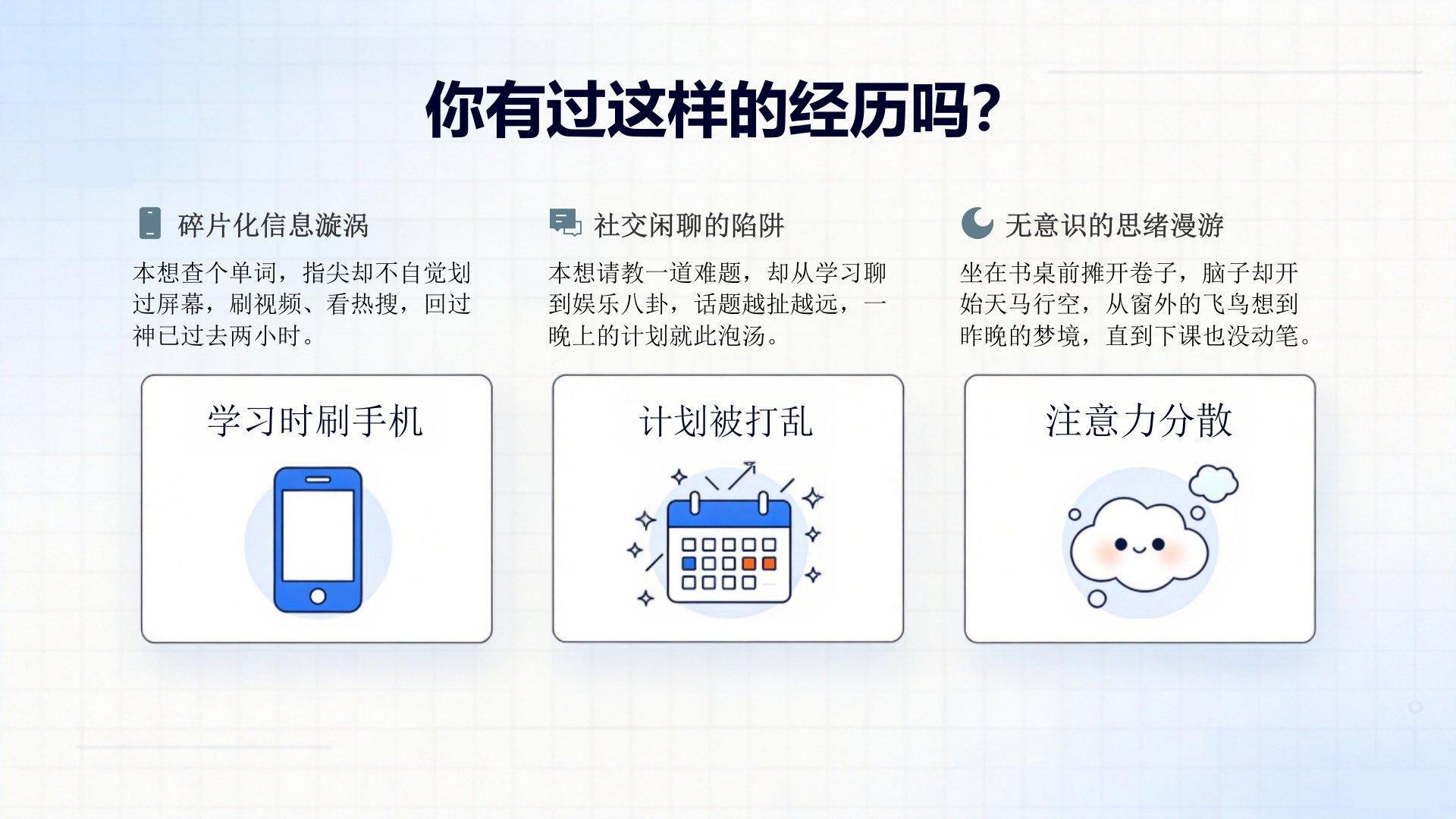 你有过这样的经历吗?

碎片化信息漩涡

本想查个单词，指尖却不自觉划过屏幕，刷视频、看热搜，回过神已过去两小时。

学习时刷手机

社交闲聊的陷阱

本想请教一道难题，却从学习聊到娱乐八卦，话题越扯越远，一晚上的计划就此泡汤。

计划被打乱

无意识的思绪漫游

坐在书桌前摊开卷子，脑子却开始天马行空，从窗外的飞鸟想到昨晚的梦境，直到下课也没动笔。

注意力分散